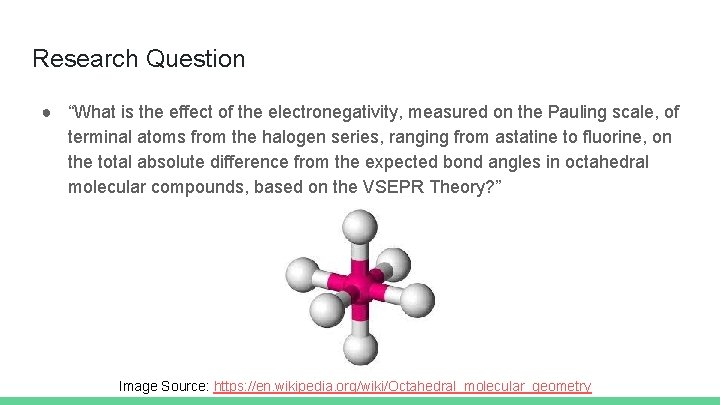 Research Question

● “What is the effect of the electronegativity, measured on the Pauling scale, of terminal atoms from the halogen series, ranging from astatine to fluorine, on the total absolute difference from the expected bond angles in octahedral molecular compounds, based on the VSEPR Theory?”

Image Source: https://en.wikipedia.org/wiki/Octahedral_molecular_geometry